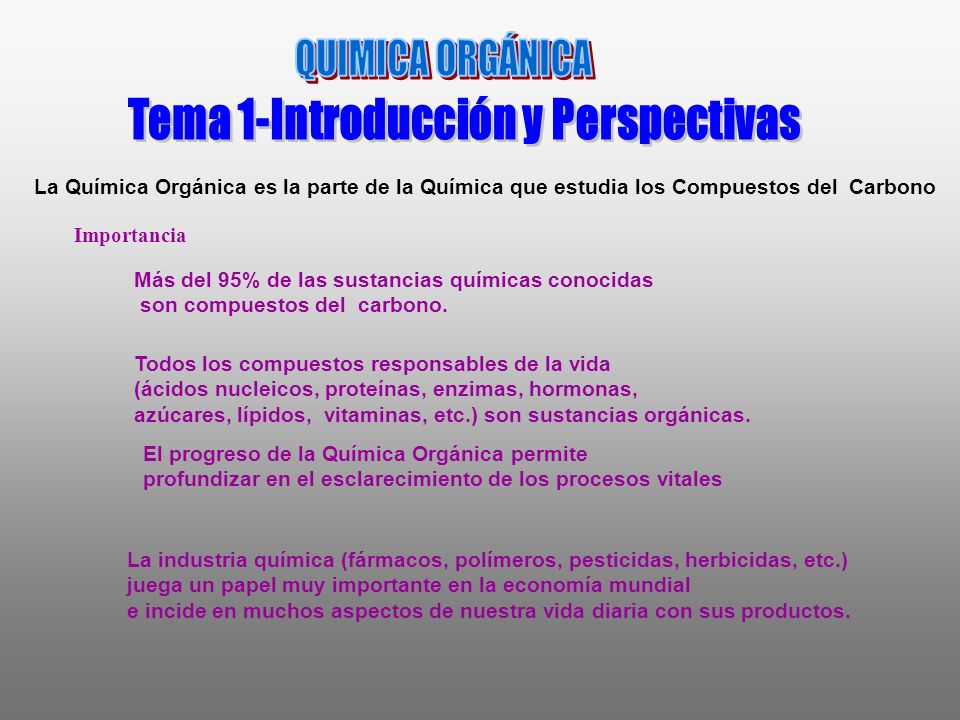 QUIMICA ORGÁNICA
Tema 1-Introducción y Perspectivas

La Química Orgánica es la parte de la Química que estudia los Compuestos del Carbono

Importancia

Más del 95% de las sustancias químicas conocidas son compuestos del carbono.

Todos los compuestos responsables de la vida (ácidos nucleicos, proteínas, enzimas, hormonas, azúcares, lípidos, vitaminas, etc.) son sustancias orgánicas.

El progreso de la Química Orgánica permite profundizar en el esclarecimiento de los procesos vitales

La industria química (fármacos, polímeros, pesticidas, herbicidas, etc.) juega un papel muy importante en la economía mundial e incide en muchos aspectos de nuestra vida diaria con sus productos.